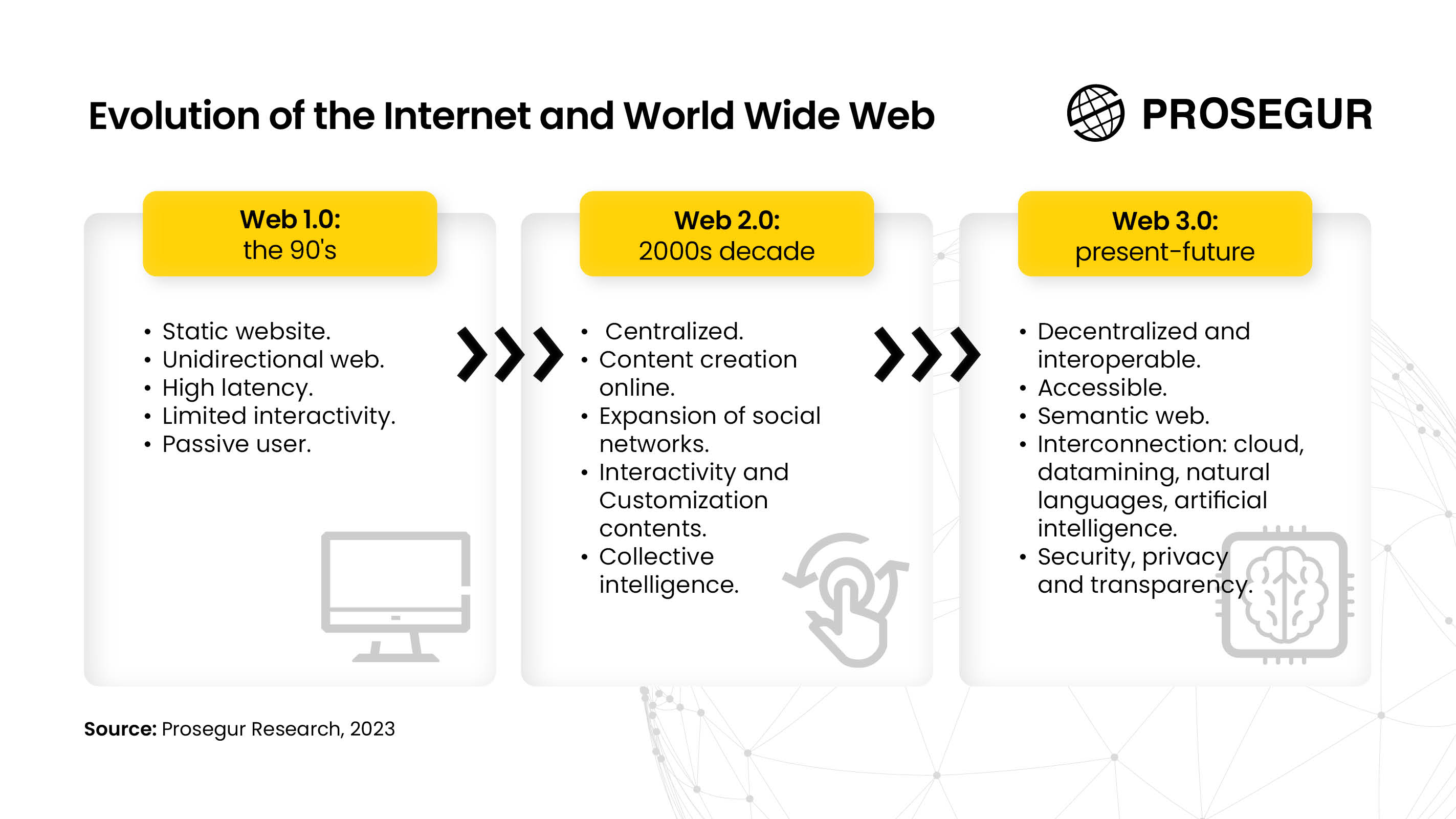 Evolution of the Internet and World Wide Web

PROSEGUR

Web 1.0:
the 90's

• Static website.
• Unidirectional web.
• High latency.
• Limited interactivity.
• Passive user.

Web 2.0:
2000s decade

• Centralized.
• Content creation online.
• Expansion of social networks.
• Interactivity and Customization contents.
• Collective intelligence.

Web 3.0:
present-future

• Decentralized and interoperable.
• Accessible.
• Semantic web.
• Interconnection: cloud, datamining, natural languages, artificial intelligence.
• Security, privacy and transparency.

Source: Prosegur Research, 2023